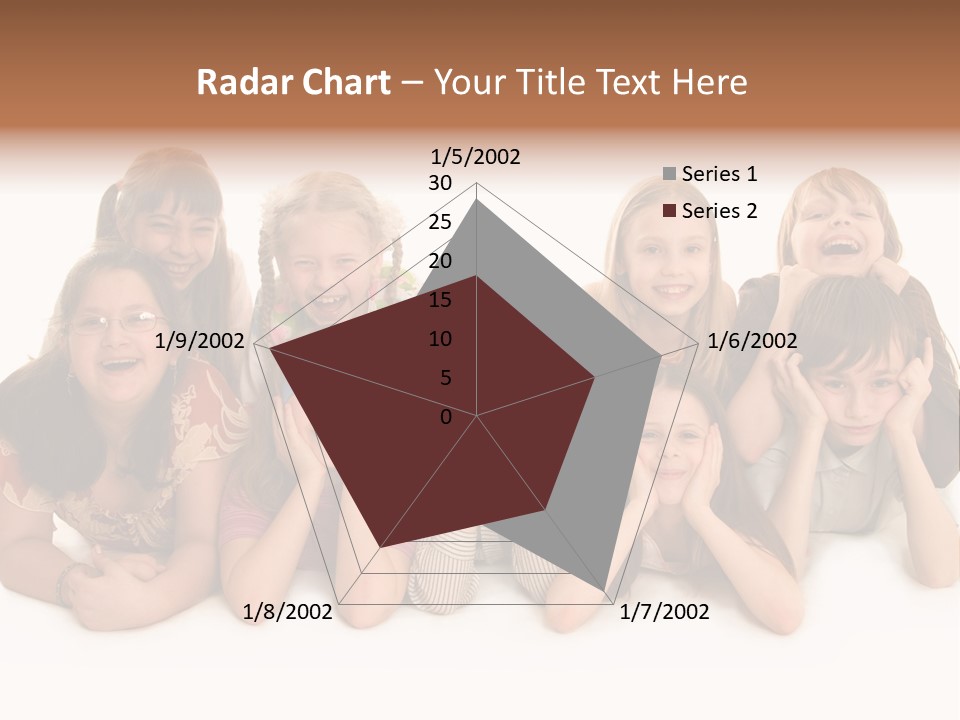 Radar Chart – Your Title Text Here

1/5/2002
30
25
20
15
10
5
0
1/6/2002
1/7/2002
1/8/2002
1/9/2002

Series 1
Series 2